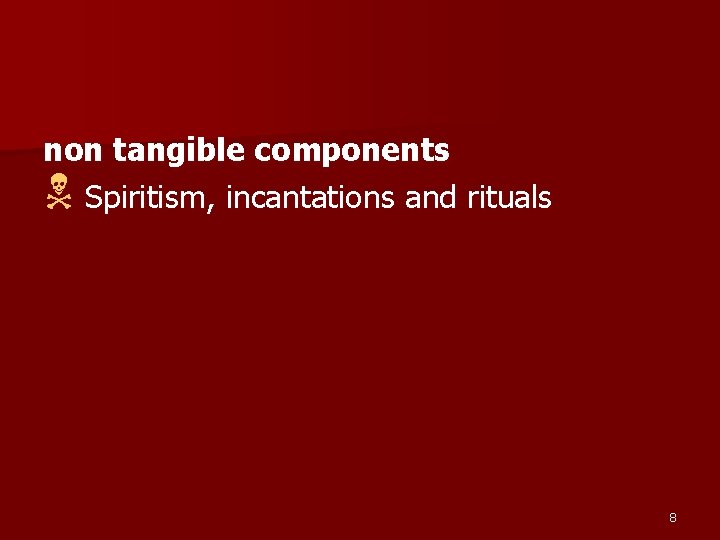 non tangible components

Spiritism, incantations and rituals

8